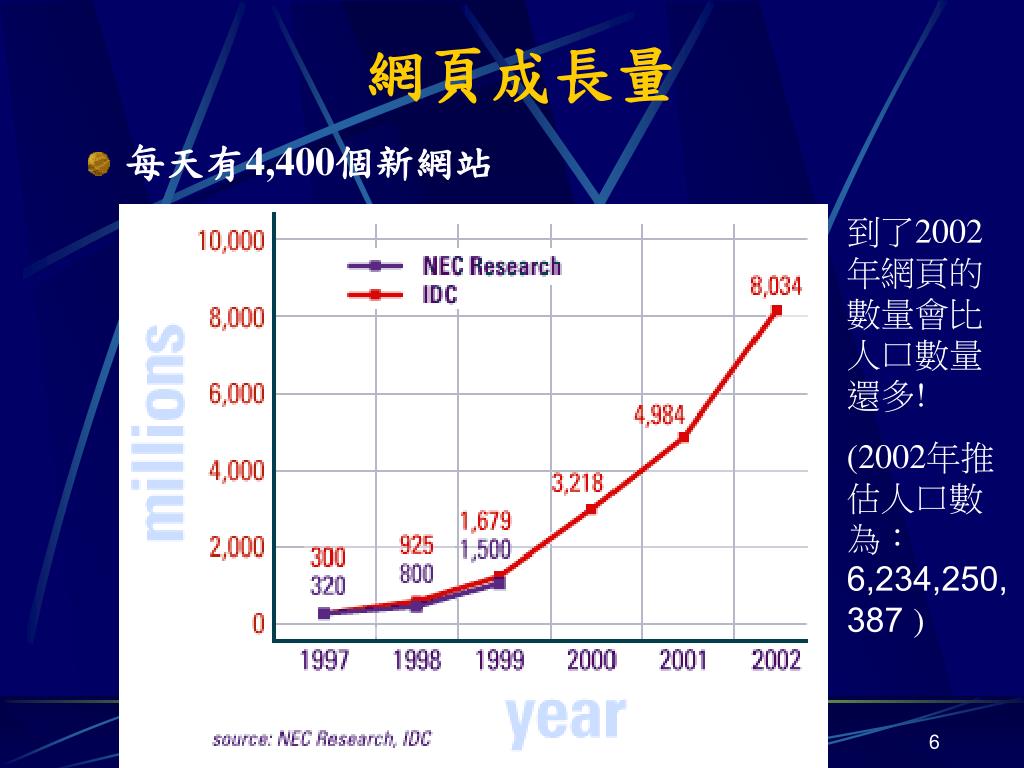 網頁成長量

每天有4,400個新網站

10,000
8,000
6,000
4,000
2,000
0

millions

NEC Research
IDC

300
320
925
800
1,679
1,500
3,218
4,984
8,034

1997 1998 1999 2000 2001 2002

year

source: NEC Research, IDC

到了2002年網頁的數量會比人口數量還多!

(2002年推估人口數為：6,234,250,387 )

6